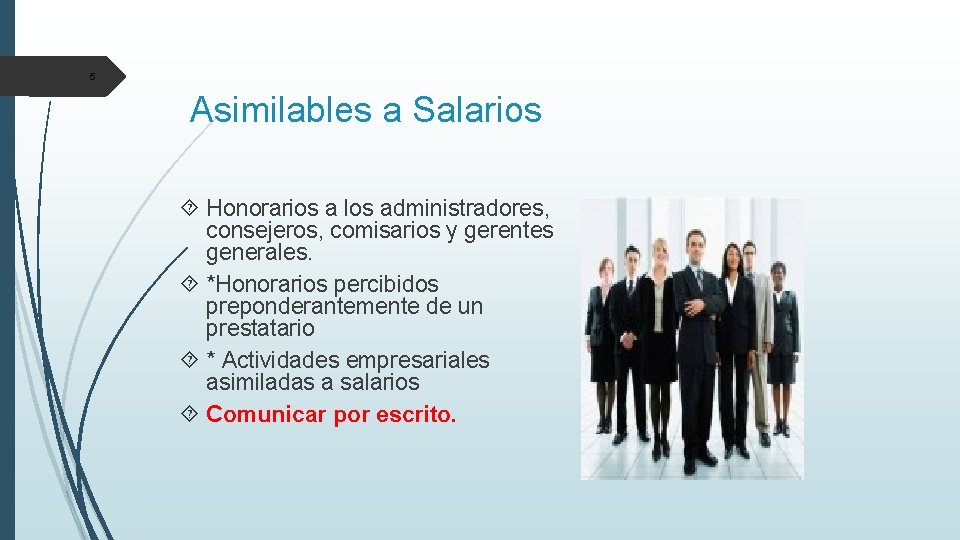 5

Asimilables a Salarios

Honorarios a los administradores, consejeros, comisarios y gerentes generales.

*Honorarios percibidos preponderantemente de un prestatario

* Actividades empresariales asimiladas a salarios

Comunicar por escrito.